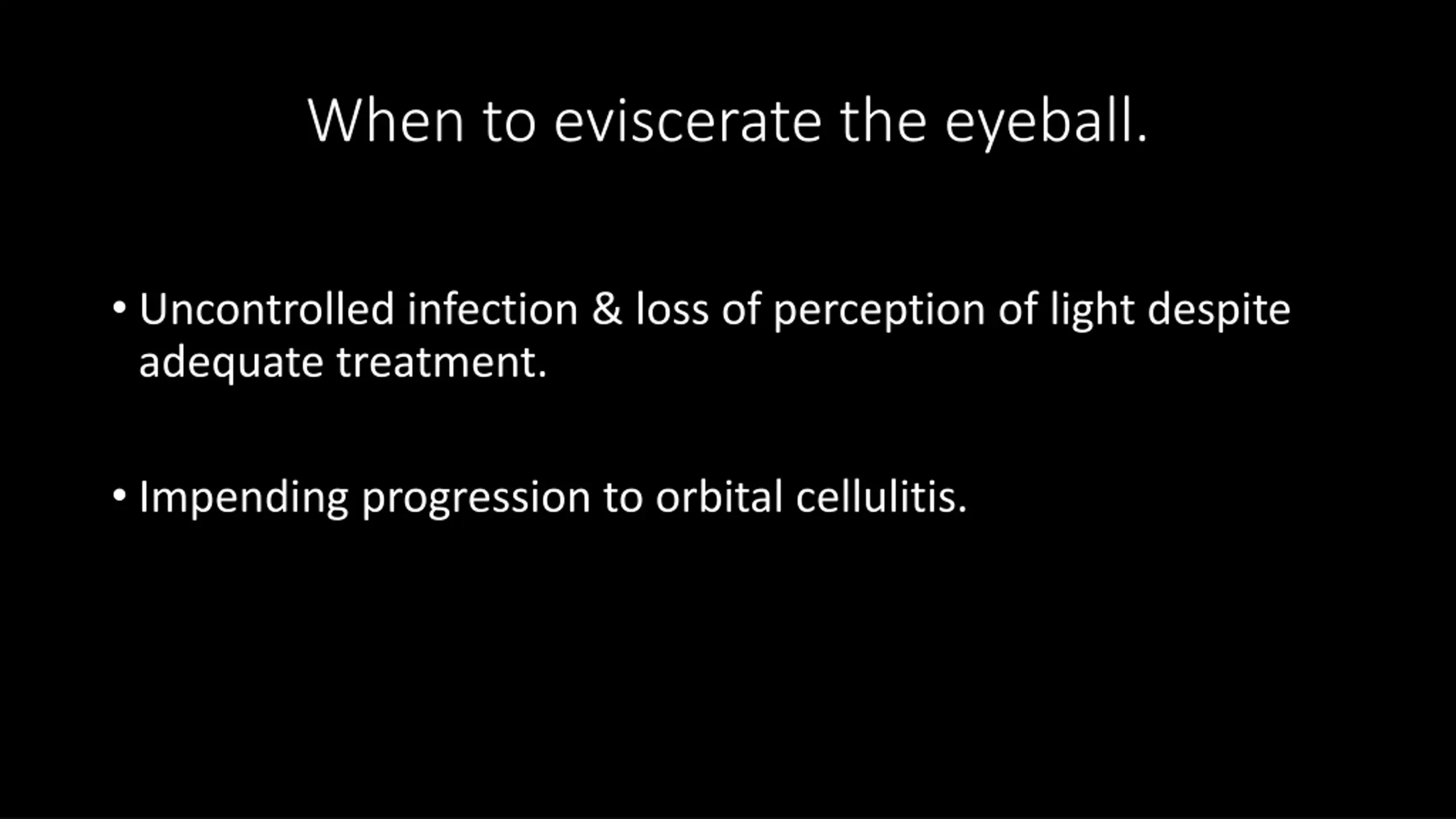 When to eviscerate the eyeball.

• Uncontrolled infection & loss of perception of light despite adequate treatment.

• Impending progression to orbital cellulitis.